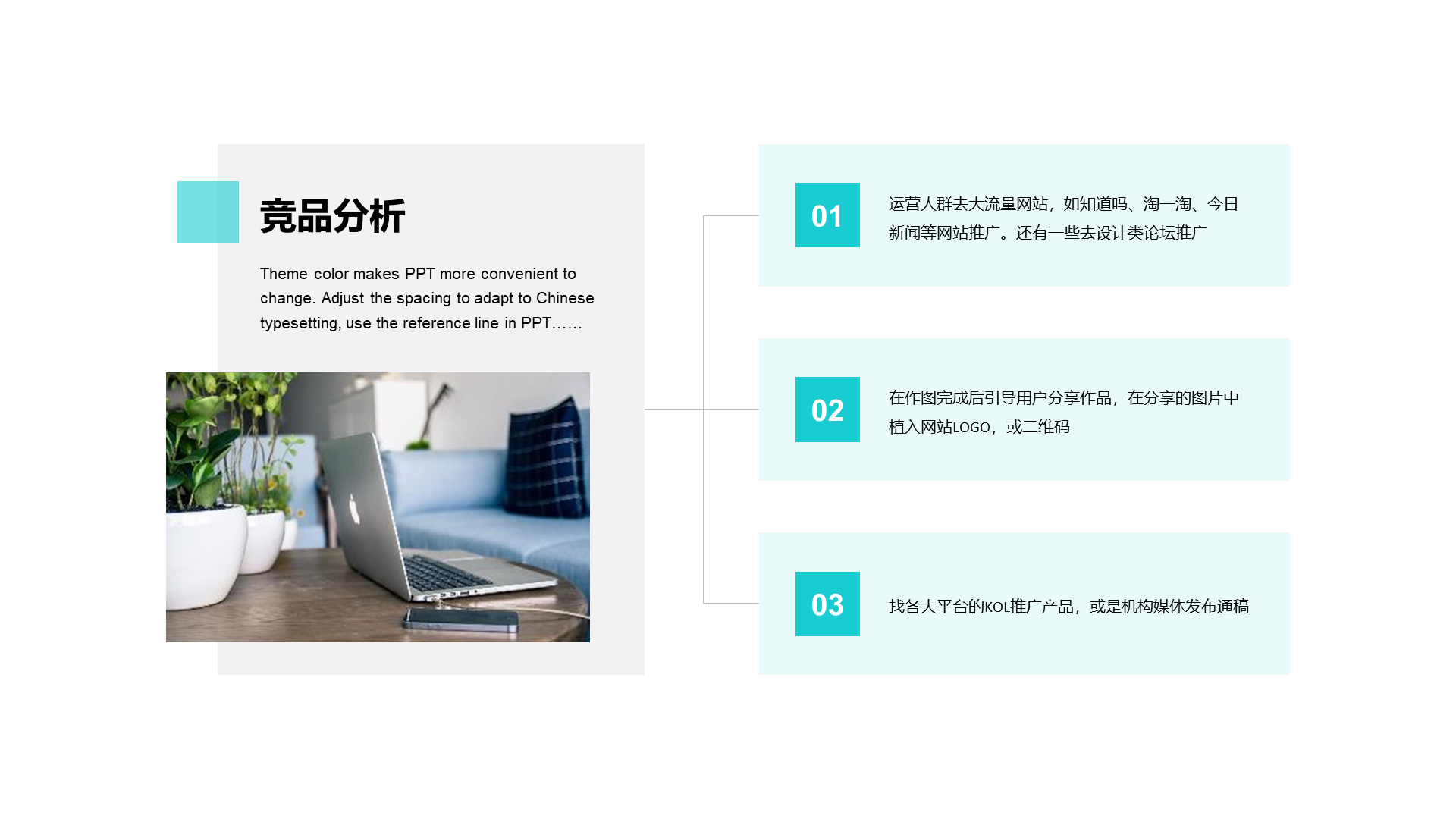 竞品分析

Theme color makes PPT more convenient to change. Adjust the spacing to adapt to Chinese typesetting, use the reference line in PPT……

01

运营人群去大流量网站，如知道吗、淘一淘、今日新闻等网站推广。还有一些去设计类论坛推广

02

在作图完成后引导用户分享作品，在分享的图片中植入网站LOGO，或二维码

03

找各大平台的KOL推广产品，或是机构媒体发布通稿